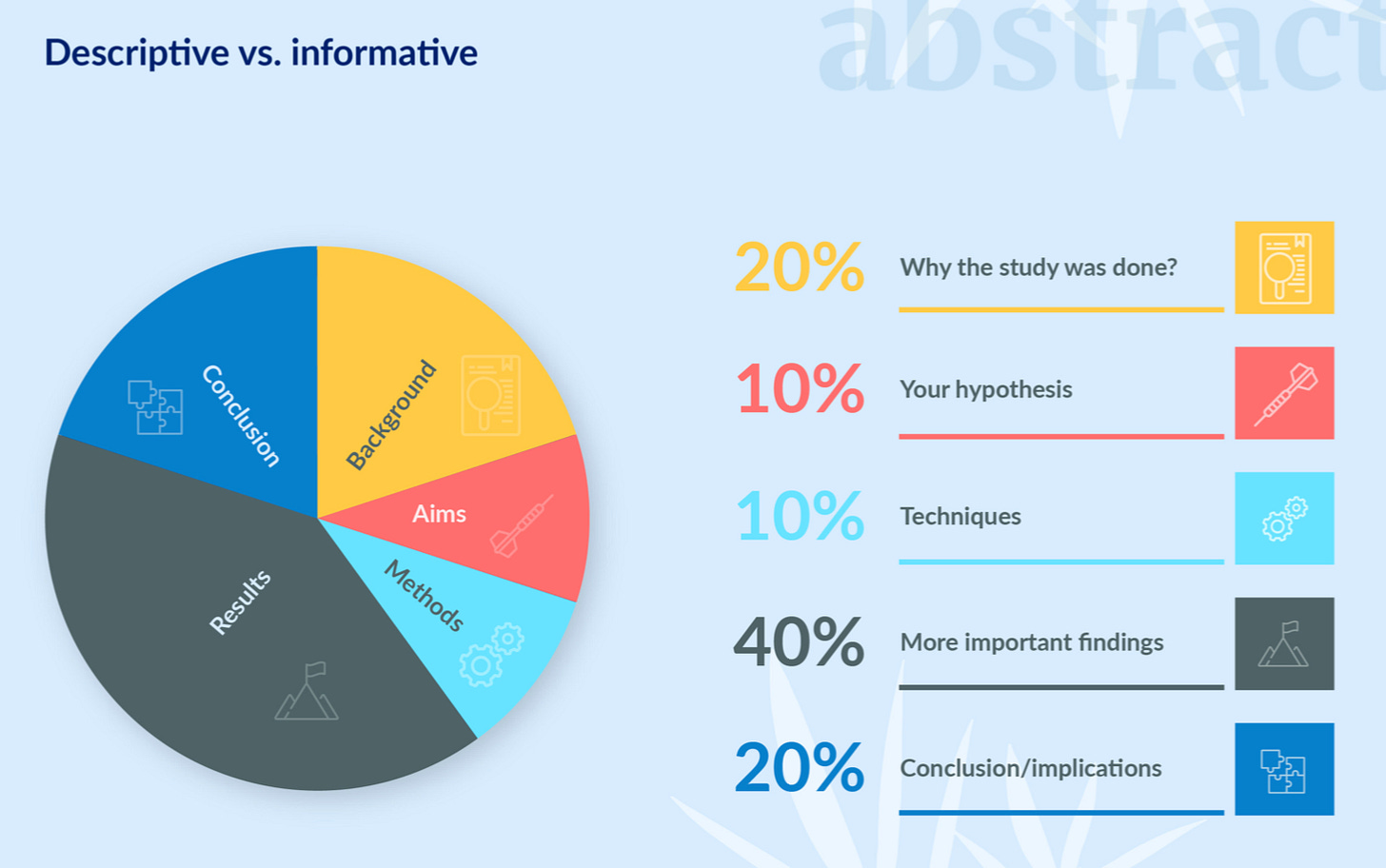 Descriptive vs. informative

abstract

Conclusion
Background
Aims
Methods
Results

20% Why the study was done?

10% Your hypothesis

10% Techniques

40% More important findings

20% Conclusion/implications